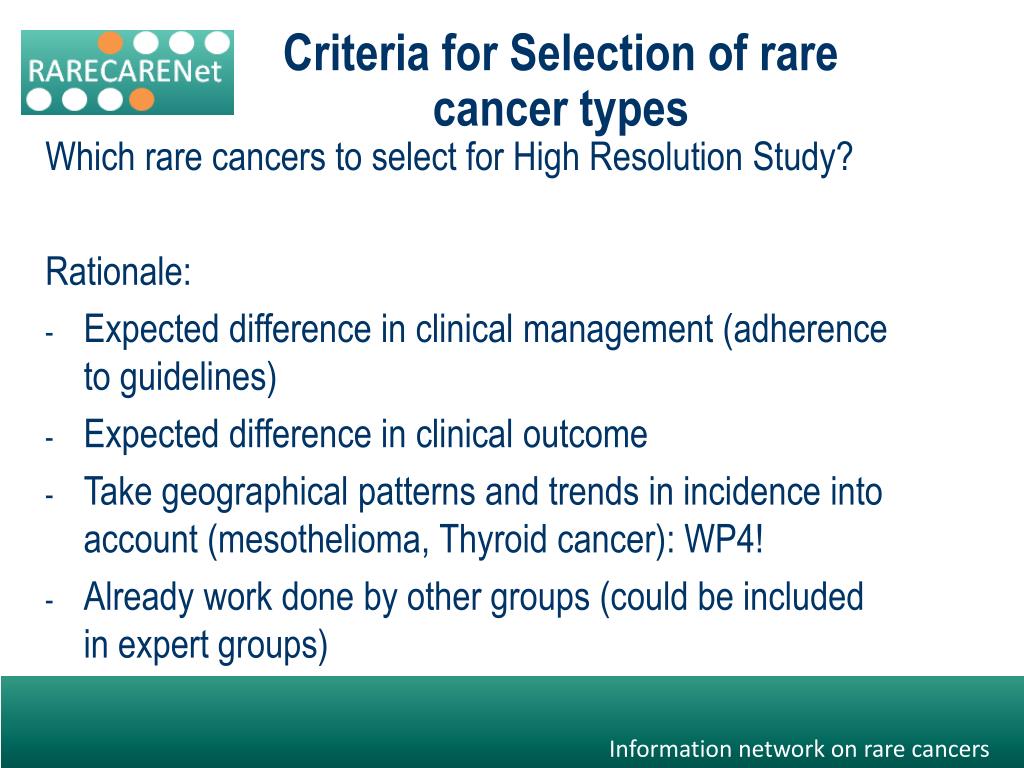 RARECARENet

Criteria for Selection of rare cancer types

Which rare cancers to select for High Resolution Study?

Rationale:
- Expected difference in clinical management (adherence to guidelines)
- Expected difference in clinical outcome
- Take geographical patterns and trends in incidence into account (mesothelioma, Thyroid cancer): WP4!
- Already work done by other groups (could be included in expert groups)

Information network on rare cancers